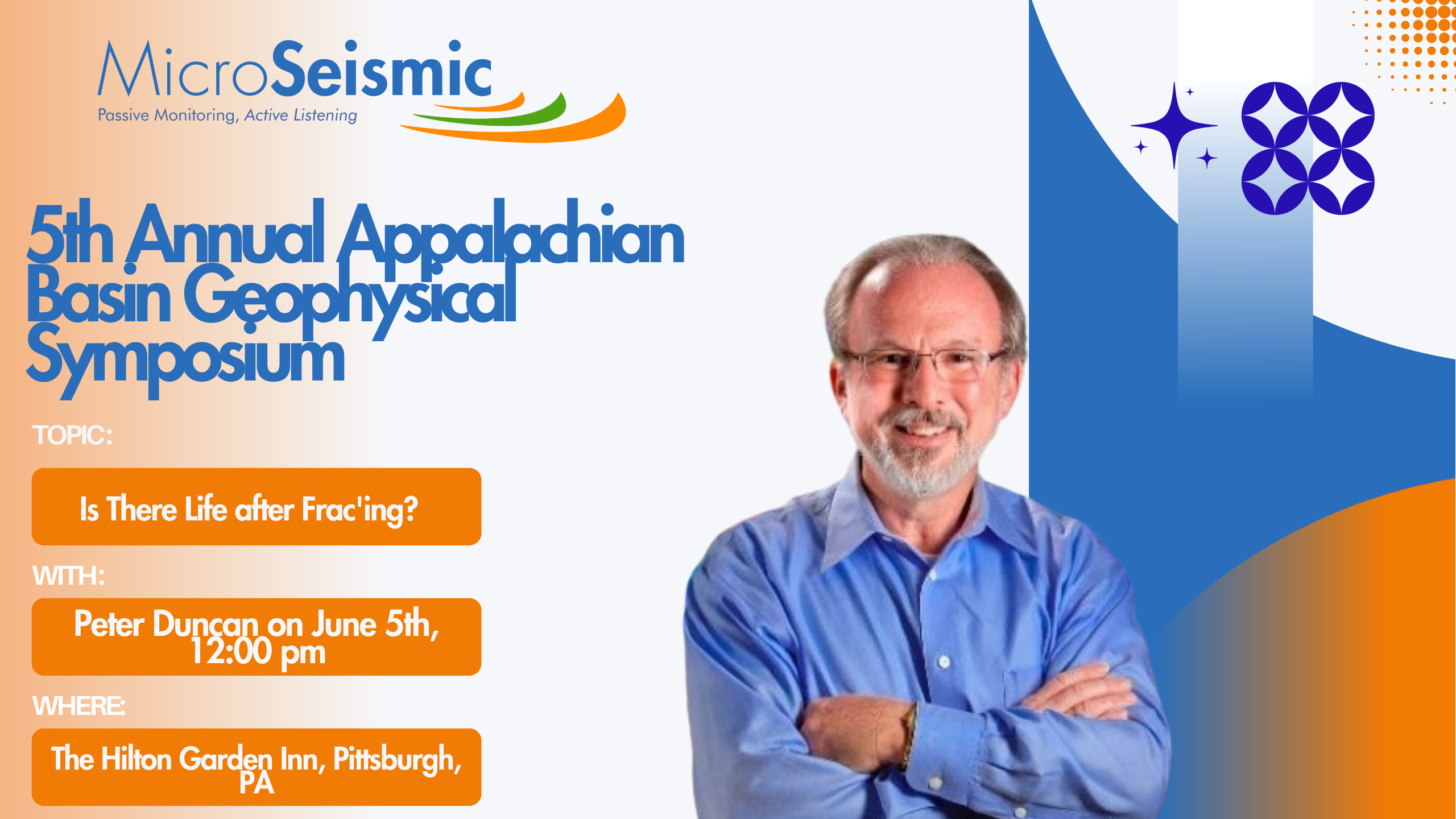 MicroSeismic
Passive Monitoring, Active Listening

5th Annual Appalachian Basin Geophysical Symposium

TOPIC:

Is There Life after Frac'ing?

WITH:

Peter Duncan on June 5th, 12:00 pm

WHERE:

The Hilton Garden Inn, Pittsburgh, PA